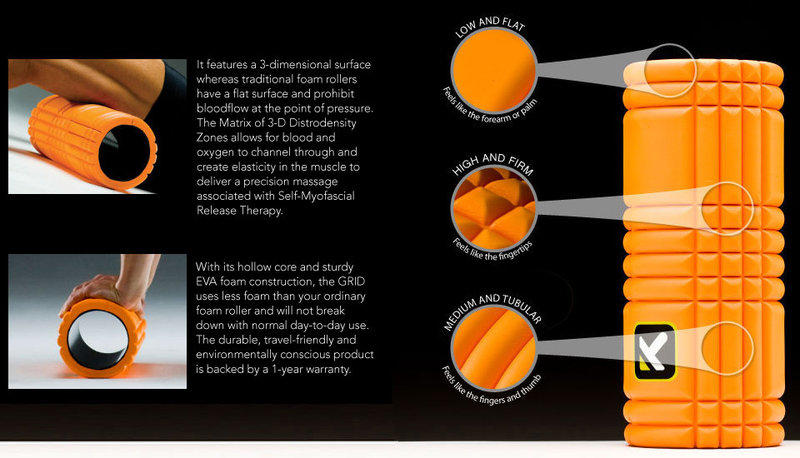 It features a 3-dimensional surface whereas traditional foam rollers have a flat surface and prohibit bloodflow at the point of pressure. The Matrix of 3-D Distrodensity Zones allows for blood and oxygen to channel through and create elasticity in the muscle to deliver a precision massage associated with Self-Myofascial Release Therapy.

With its hollow core and sturdy EVA foam construction, the GRID uses less foam than your ordinary foam roller and will not break down with normal day-to-day use. The durable, travel-friendly and environmentally conscious product is backed by a 1-year warranty.

LOW AND FLAT

Feels like the forearm or palm

HIGH AND FIRM

Feels like the fingertips

MEDIUM AND TUBULAR

Feels like the fingers and thumb